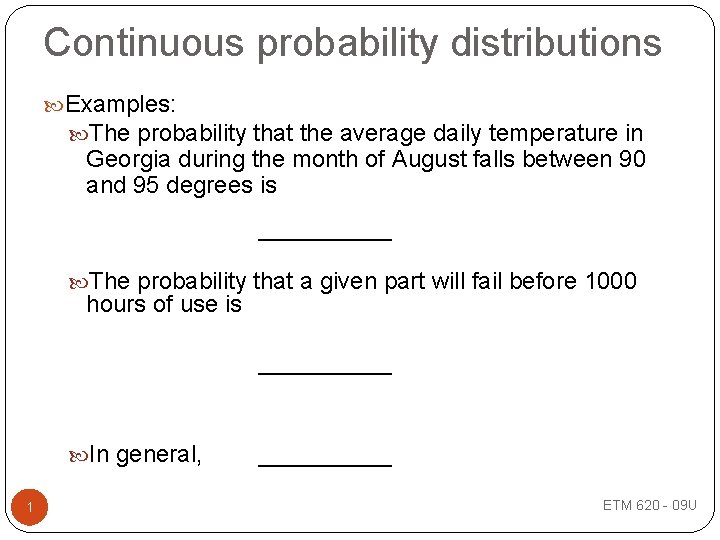 Continuous probability distributions

Examples:

The probability that the average daily temperature in Georgia during the month of August falls between 90 and 95 degrees is

__________

The probability that a given part will fail before 1000 hours of use is

__________

In general, __________

1

ETM 620 - 09U